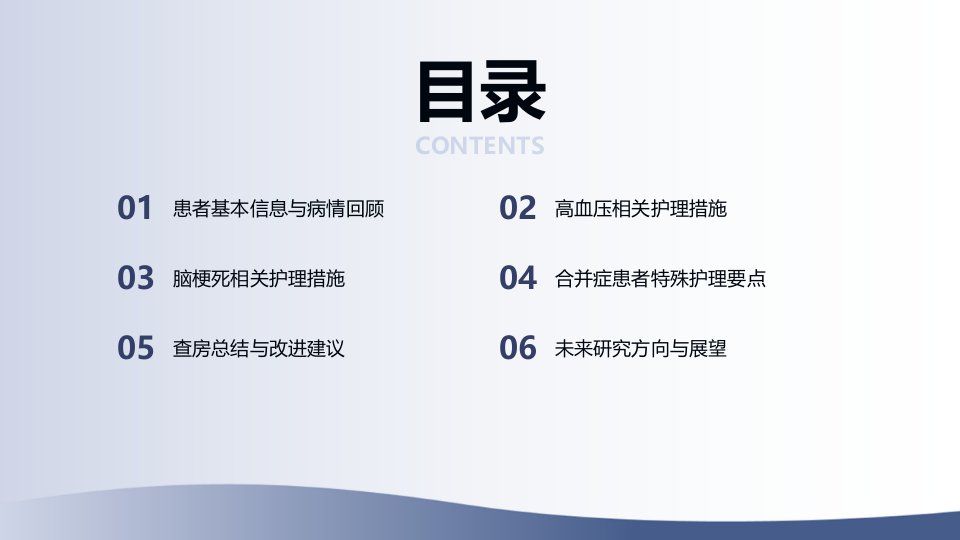 目录

CONTENTS

01 患者基本信息与病情回顾

02 高血压相关护理措施

03 脑梗死相关护理措施

04 合并症患者特殊护理要点

05 查房总结与改进建议

06 未来研究方向与展望